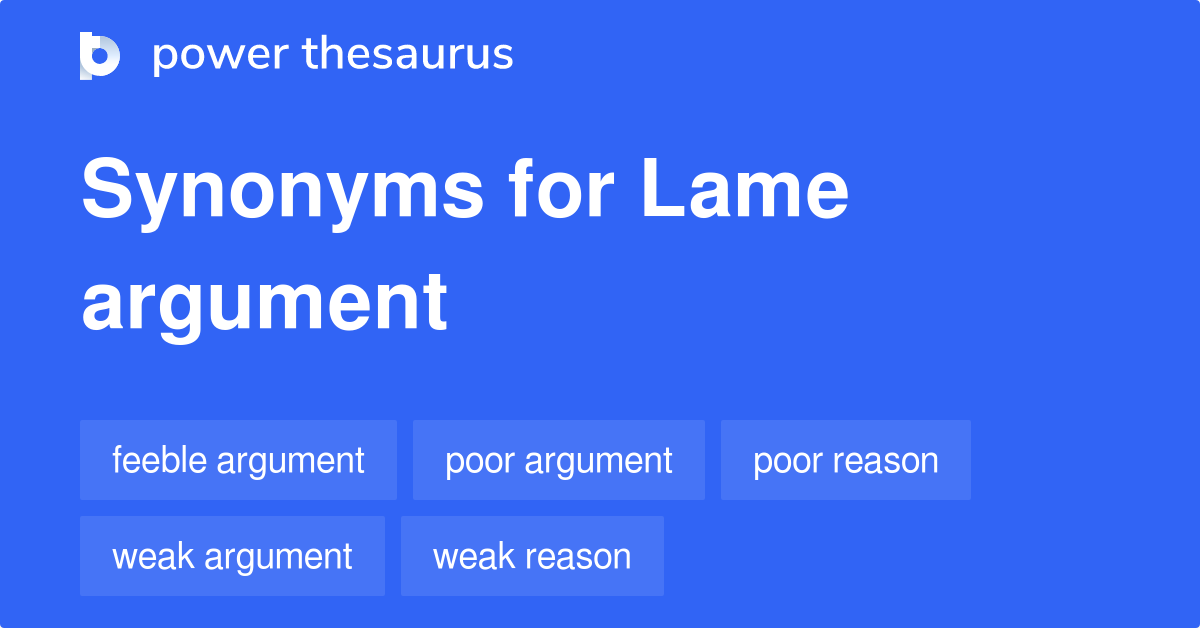 power thesaurus

Synonyms for Lame argument

feeble argument
poor argument
poor reason
weak argument
weak reason